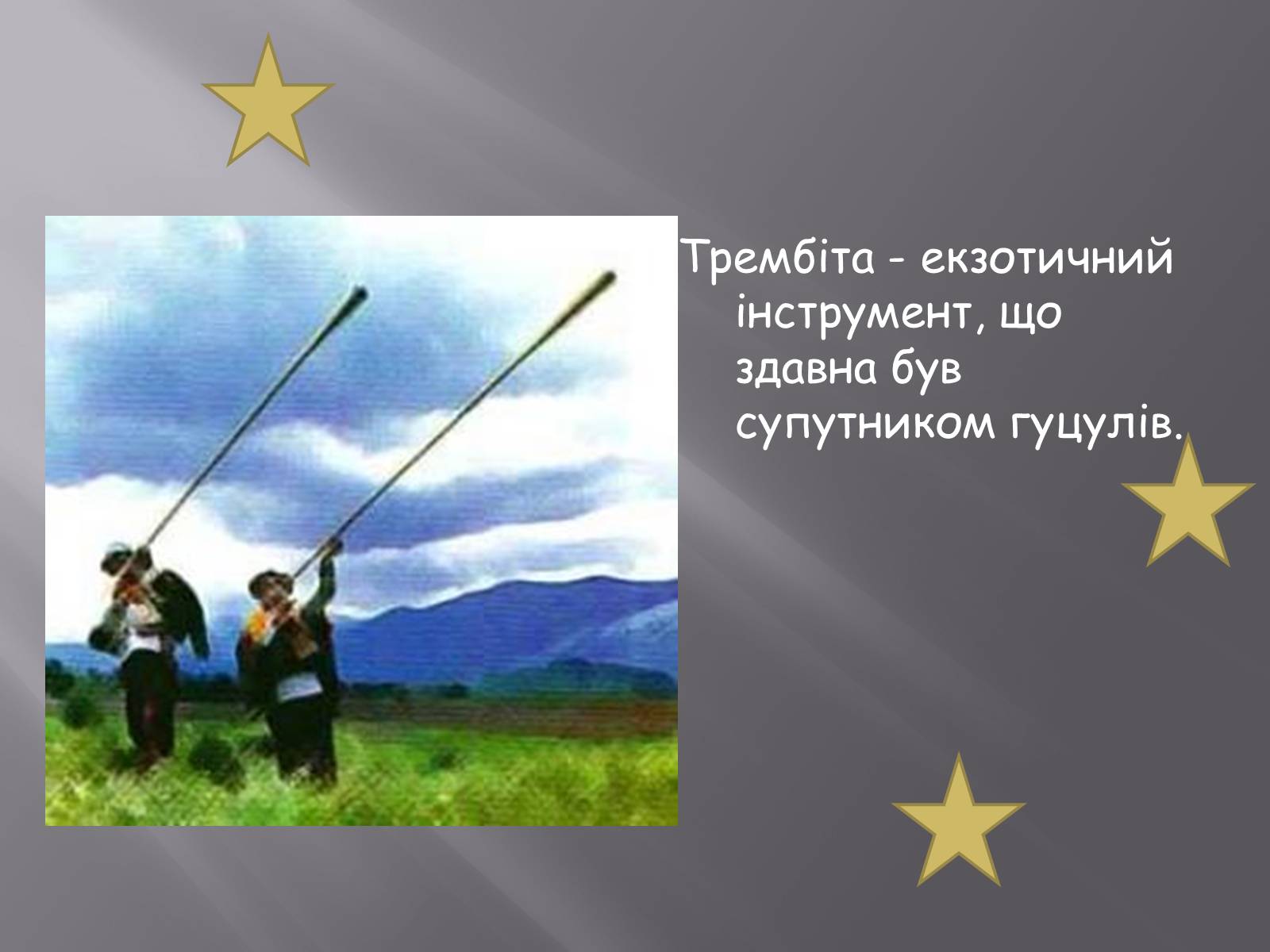 Трембіта - екзотичний інструмент, що здавна був супутником гуцулів.